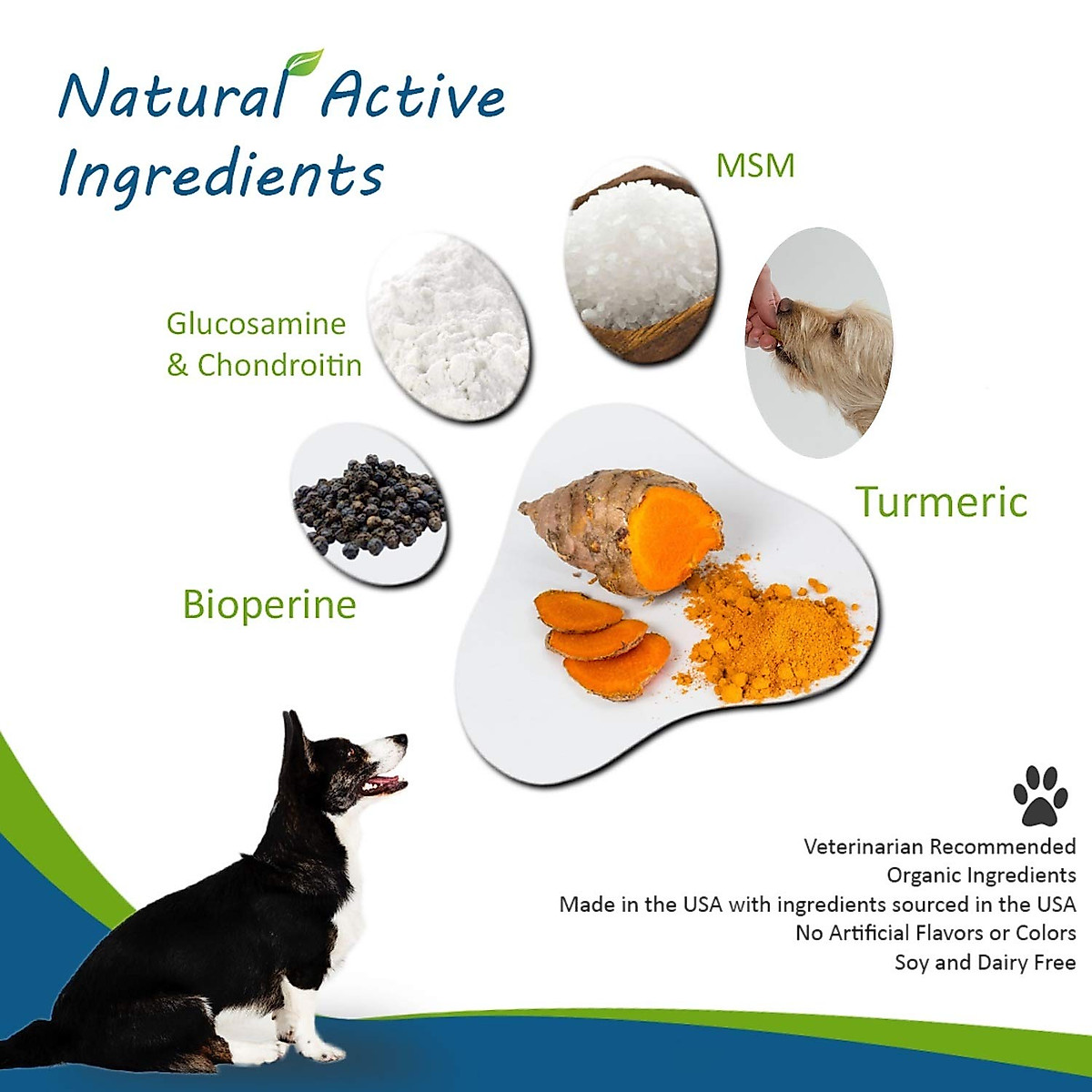 Natural Active Ingredients

MSM

Glucosamine & Chondroitin

Turmeric

Bioperine

Veterinarian Recommended
Organic Ingredients
Made in the USA with ingredients sourced in the USA
No Artificial Flavors or Colors
Soy and Dairy Free